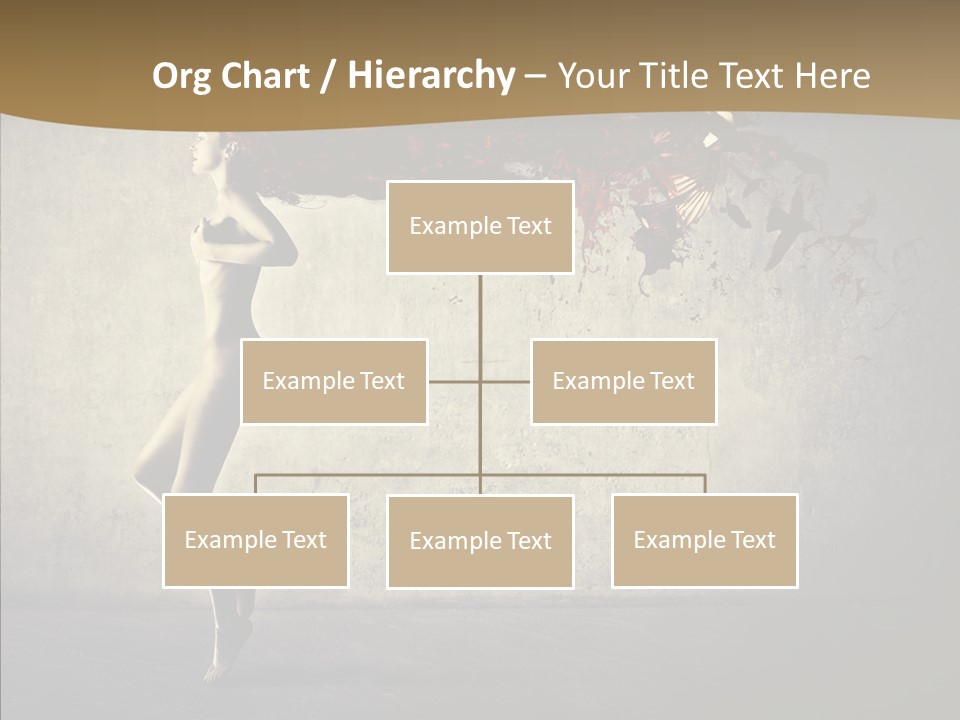 Org Chart / Hierarchy – Your Title Text Here

Example Text

Example Text

Example Text

Example Text

Example Text

Example Text